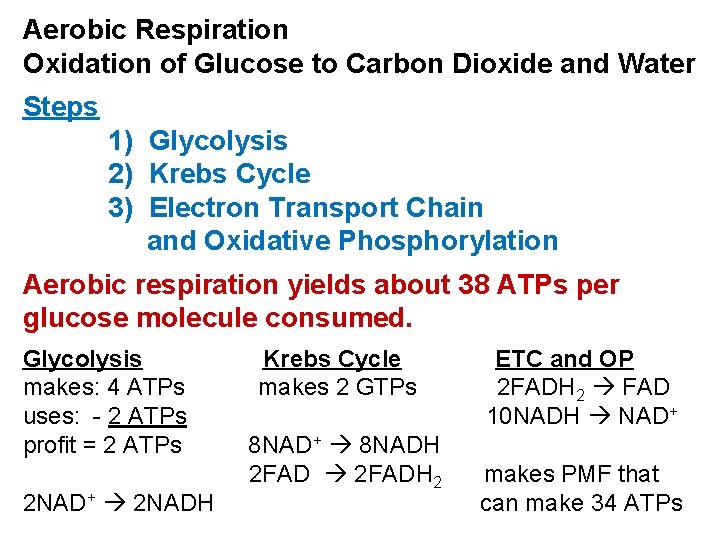 Aerobic Respiration
Oxidation of Glucose to Carbon Dioxide and Water

Steps
1) Glycolysis
2) Krebs Cycle
3) Electron Transport Chain and Oxidative Phosphorylation

Aerobic respiration yields about 38 ATPs per glucose molecule consumed.

Glycolysis
makes: 4 ATPs
uses: - 2 ATPs
profit = 2 ATPs

$2NAD^+ \rightarrow 2NADH$

Krebs Cycle
makes 2 GTPs

$8NAD^+ \rightarrow 8NADH$
$2FAD \rightarrow 2FADH_2$

ETC and OP
$2FADH_2 \rightarrow FAD$
$10NADH \rightarrow NAD^+$

makes PMF that can make 34 ATPs